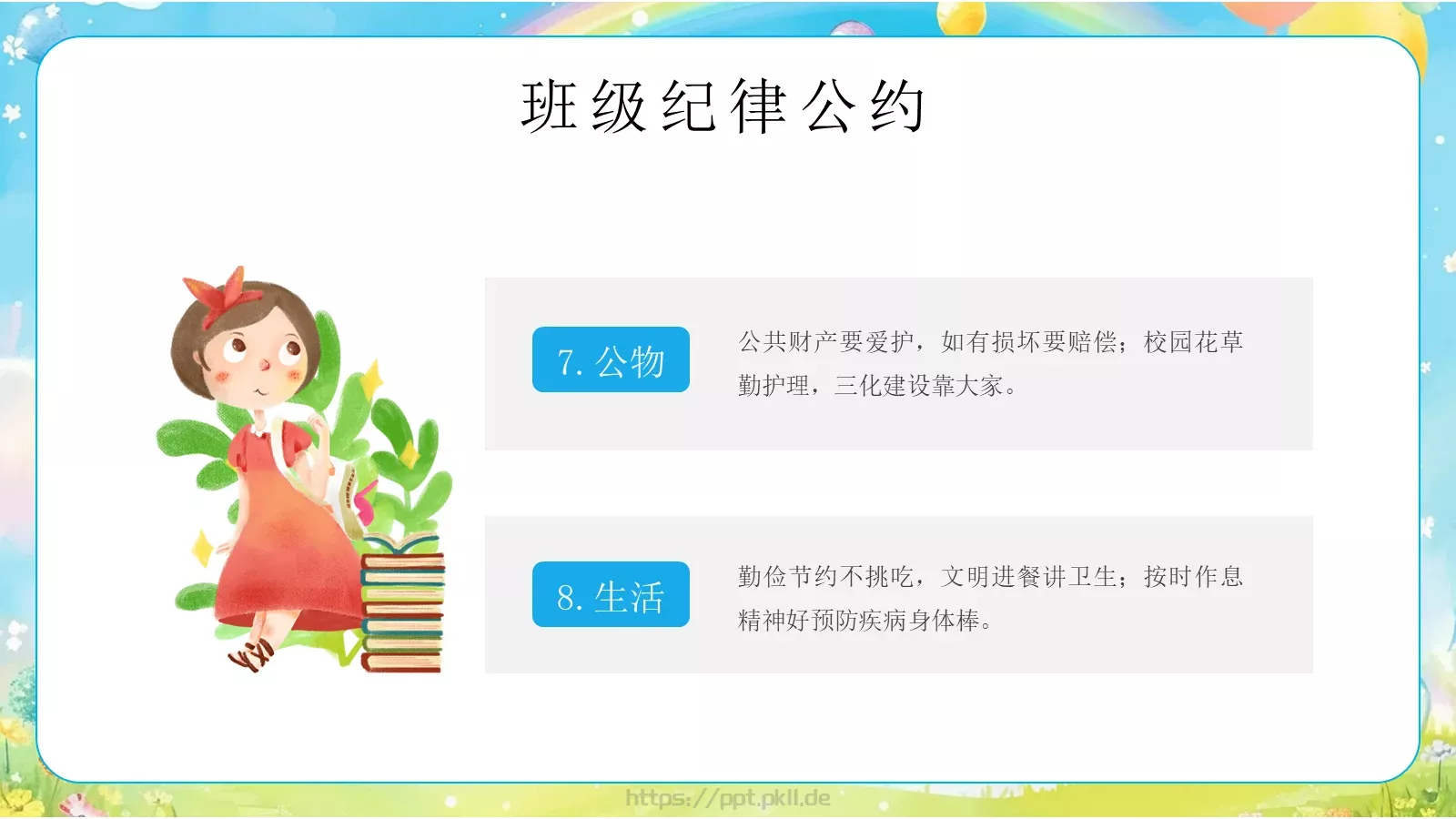 班级纪律公约

7. 公物

公共财产要爱护，如有损坏要赔偿；校园花草勤护理，三化建设靠大家。

8. 生活

勤俭节约不挑吃，文明进餐讲卫生；按时作息精神好预防疾病身体棒。

https://ppt.pkll.de